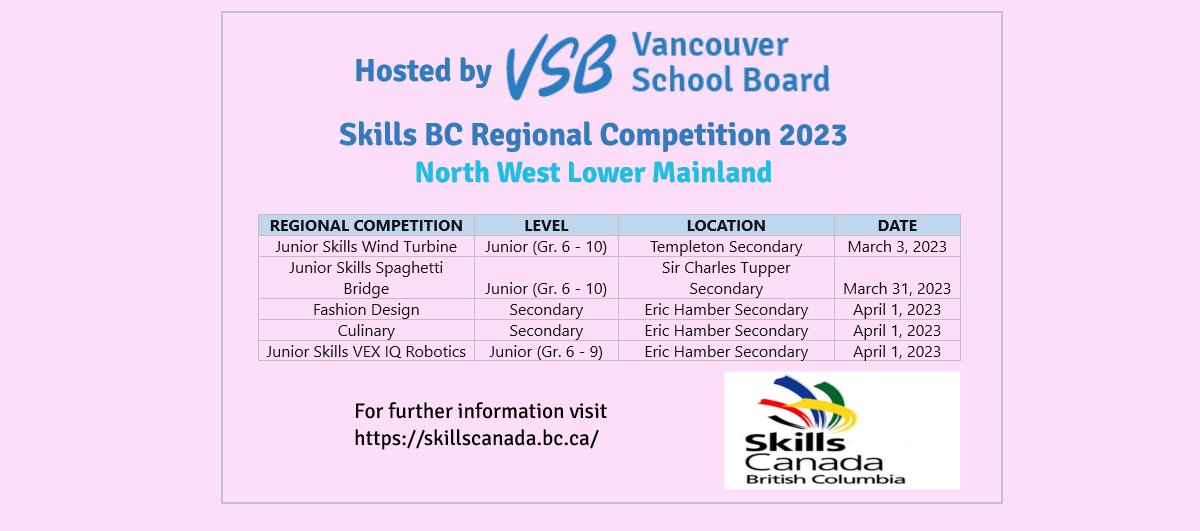 Hosted by VSB Vancouver School Board

Skills BC Regional Competition 2023
North West Lower Mainland

| REGIONAL COMPETITION | LEVEL | LOCATION | DATE |
|---|---|---|---|
| Junior Skills Wind Turbine | Junior (Gr. 6 - 10) | Templeton Secondary | March 3, 2023 |
| Junior Skills Spaghetti Bridge | Junior (Gr. 6 - 10) | Sir Charles Tupper Secondary | March 31, 2023 |
| Fashion Design | Secondary | Eric Hamber Secondary | April 1, 2023 |
| Culinary | Secondary | Eric Hamber Secondary | April 1, 2023 |
| Junior Skills VEX IQ Robotics | Junior (Gr. 6 - 9) | Eric Hamber Secondary | April 1, 2023 |

For further information visit https://skillscanada.bc.ca/

Skills Canada British Columbia